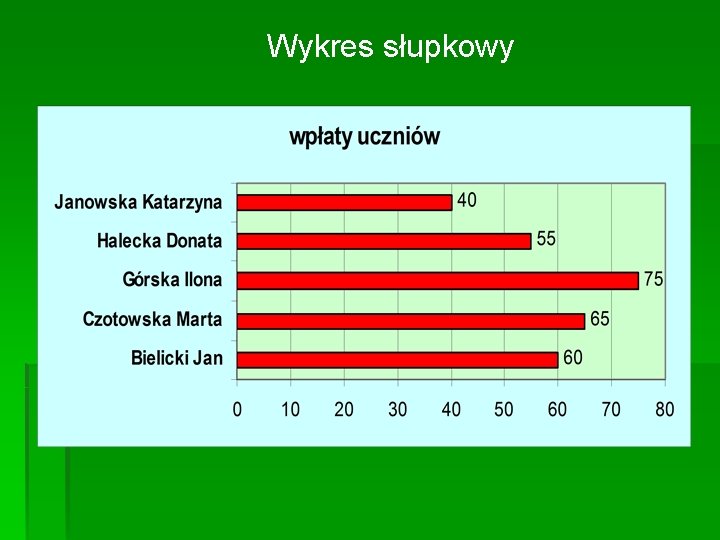 Wykres słupkowy

wpłaty uczniów

Janowska Katarzyna 40
Halecka Donata 55
Górska Ilona 75
Czotowska Marta 65
Bielicki Jan 60

0 10 20 30 40 50 60 70 80